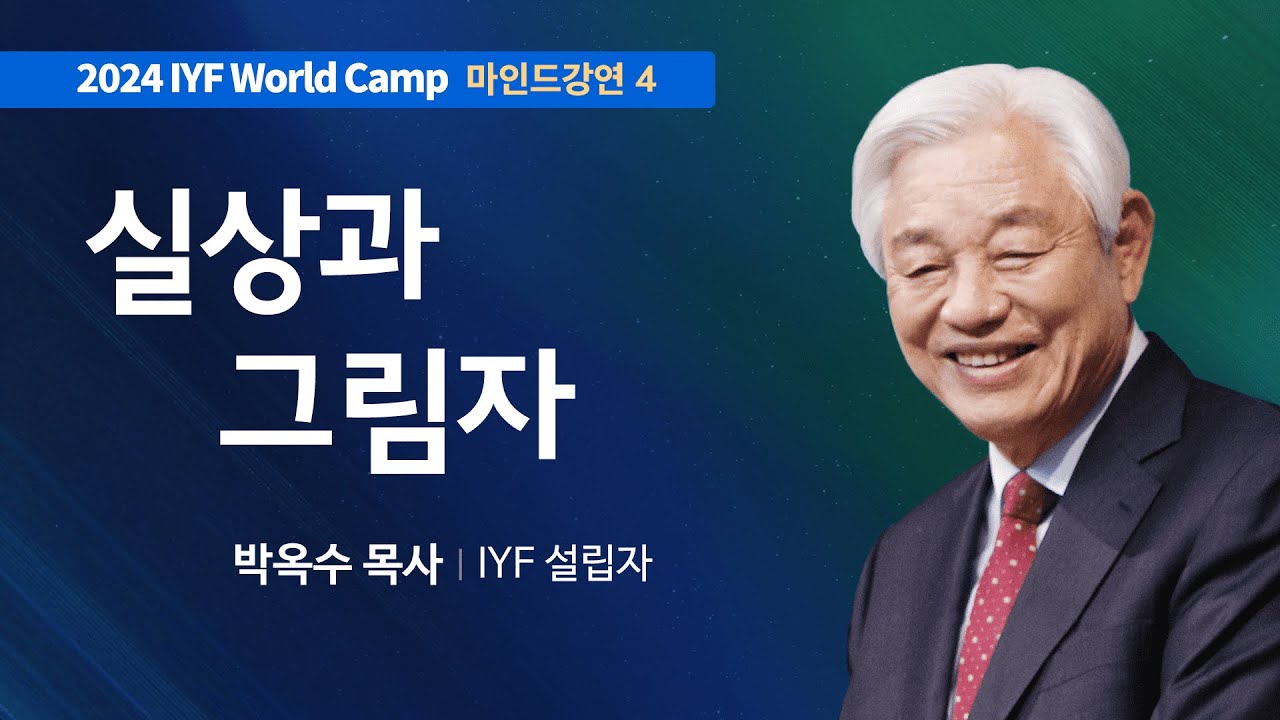 2024 IYF World Camp 마인드강연 4

실상과
그림자

박옥수 목사 | IYF 설립자